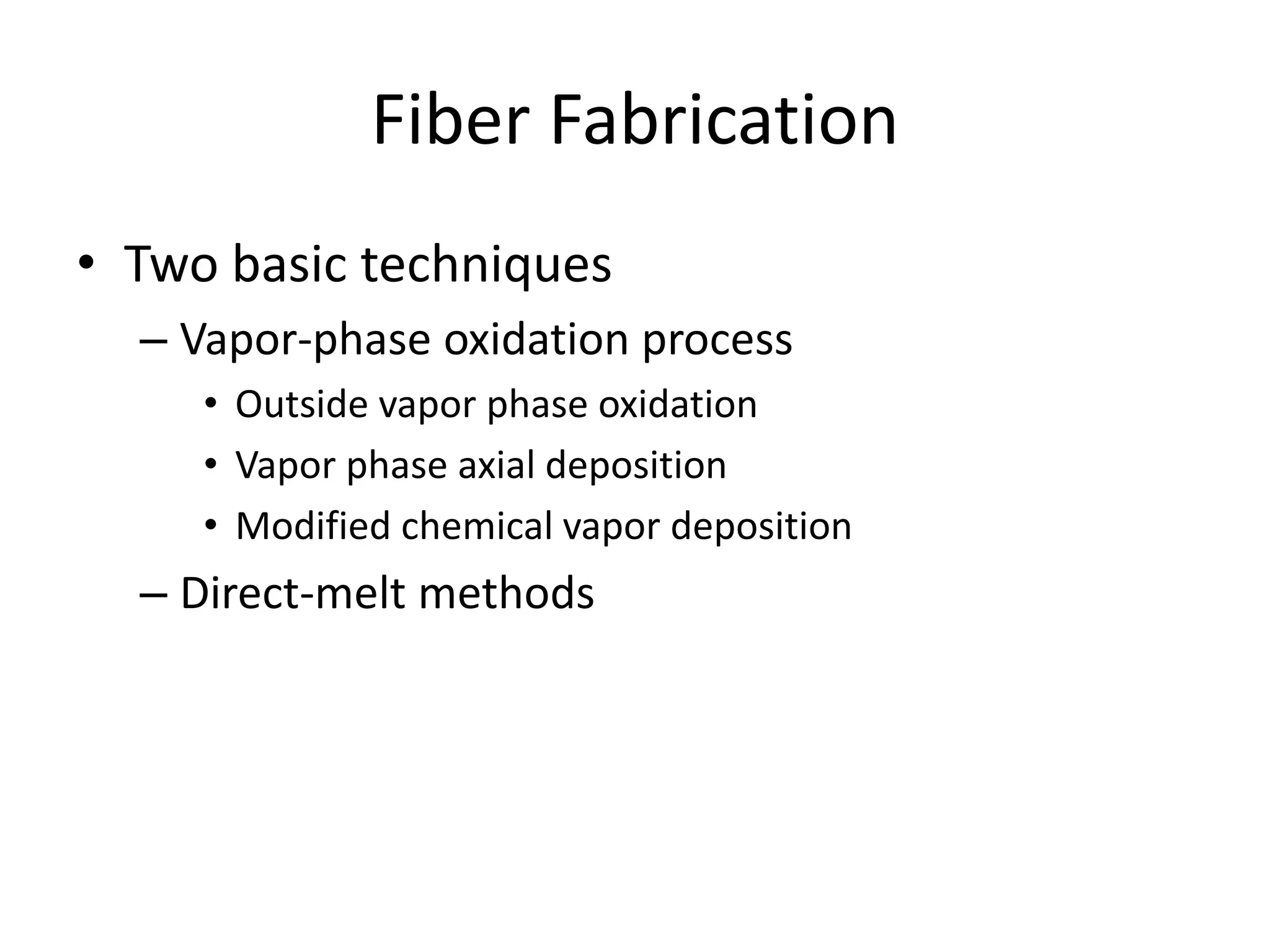 Fiber Fabrication

• Two basic techniques
– Vapor-phase oxidation process
• Outside vapor phase oxidation
• Vapor phase axial deposition
• Modified chemical vapor deposition
– Direct-melt methods